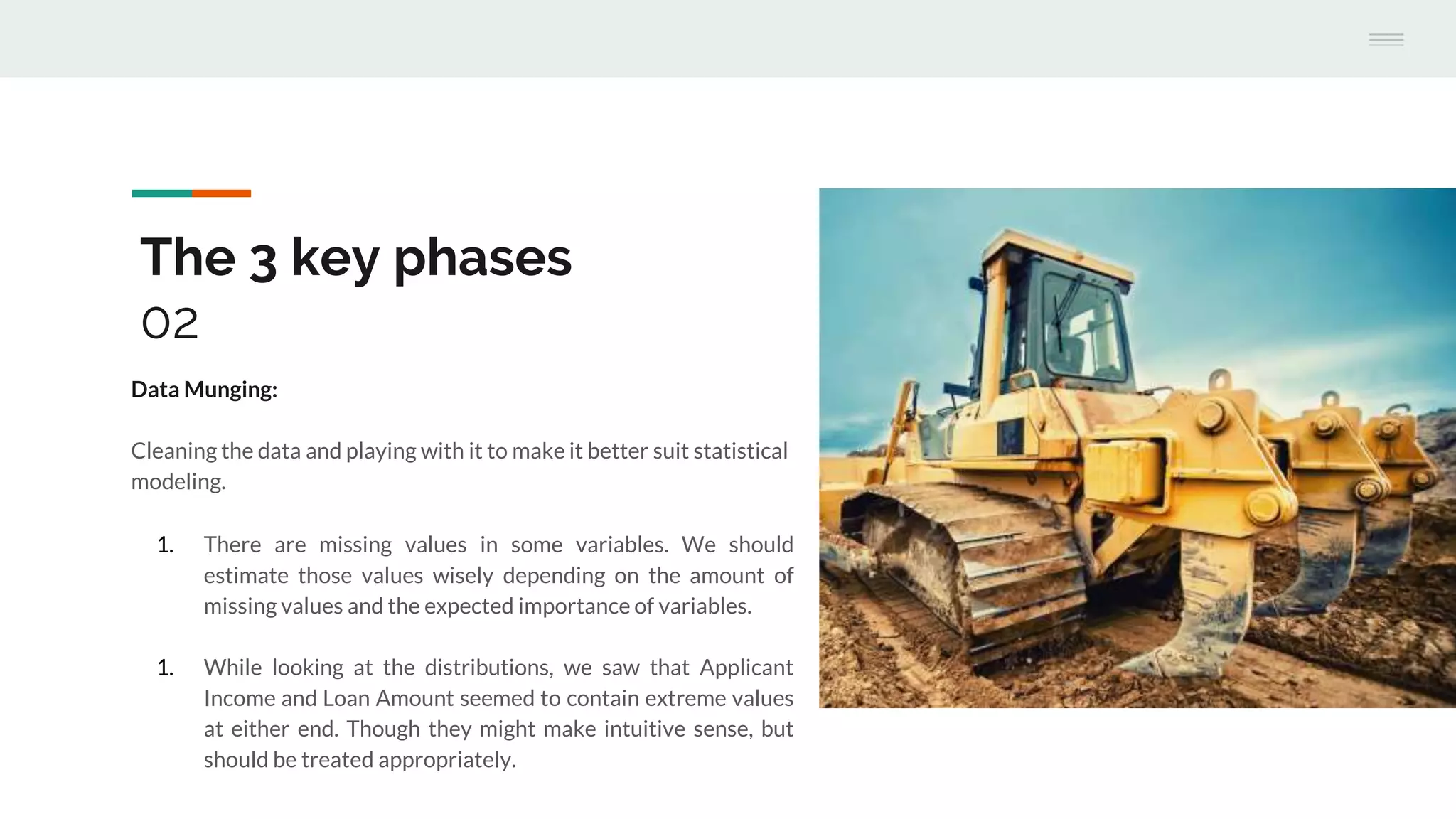 The 3 key phases
02

Data Munging:

Cleaning the data and playing with it to make it better suit statistical modeling.

1. There are missing values in some variables. We should estimate those values wisely depending on the amount of missing values and the expected importance of variables.

1. While looking at the distributions, we saw that Applicant Income and Loan Amount seemed to contain extreme values at either end. Though they might make intuitive sense, but should be treated appropriately.